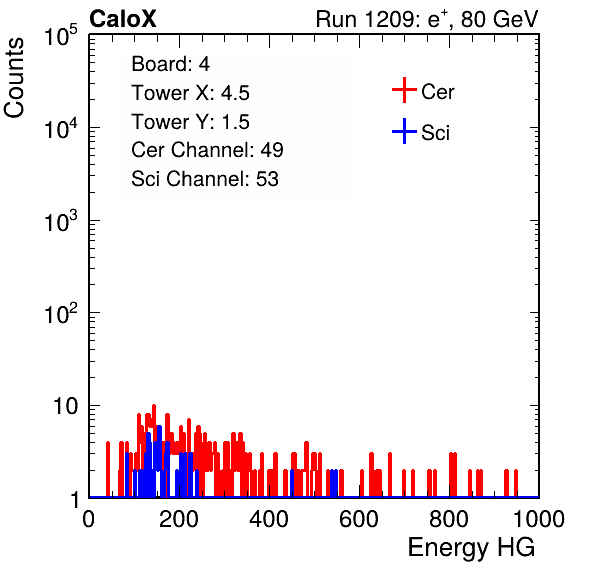 CaloX

Run 1209: $e^{+}$, 80 GeV

Counts

$10^5$
$10^4$
$10^3$
$10^2$
10
1

Board: 4
Tower X: 4.5
Tower Y: 1.5
Cer Channel: 49
Sci Channel: 53

Cer
Sci

0 200 400 600 800 1000

Energy HG